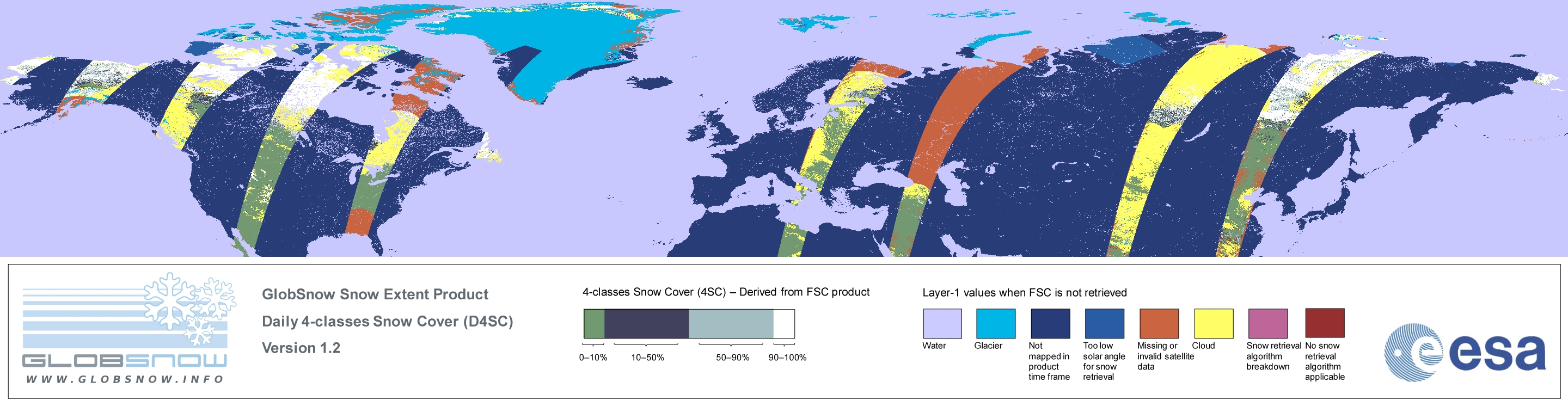 GLOBSNOW
WWW.GLOBSNOW.INFO

GlobSnow Snow Extent Product
Daily 4-classes Snow Cover (D4SC)
Version 1.2

4-classes Snow Cover (4SC) – Derived from FSC product

0–10%
10–50%
50–90%
90–100%

Layer-1 values when FSC is not retrieved

Water
Glacier
Not mapped in product time frame
Too low solar angle for snow retrieval
Missing or invalid satellite data
Cloud
Snow retrieval algorithm breakdown
No snow retrieval algorithm applicable

esa